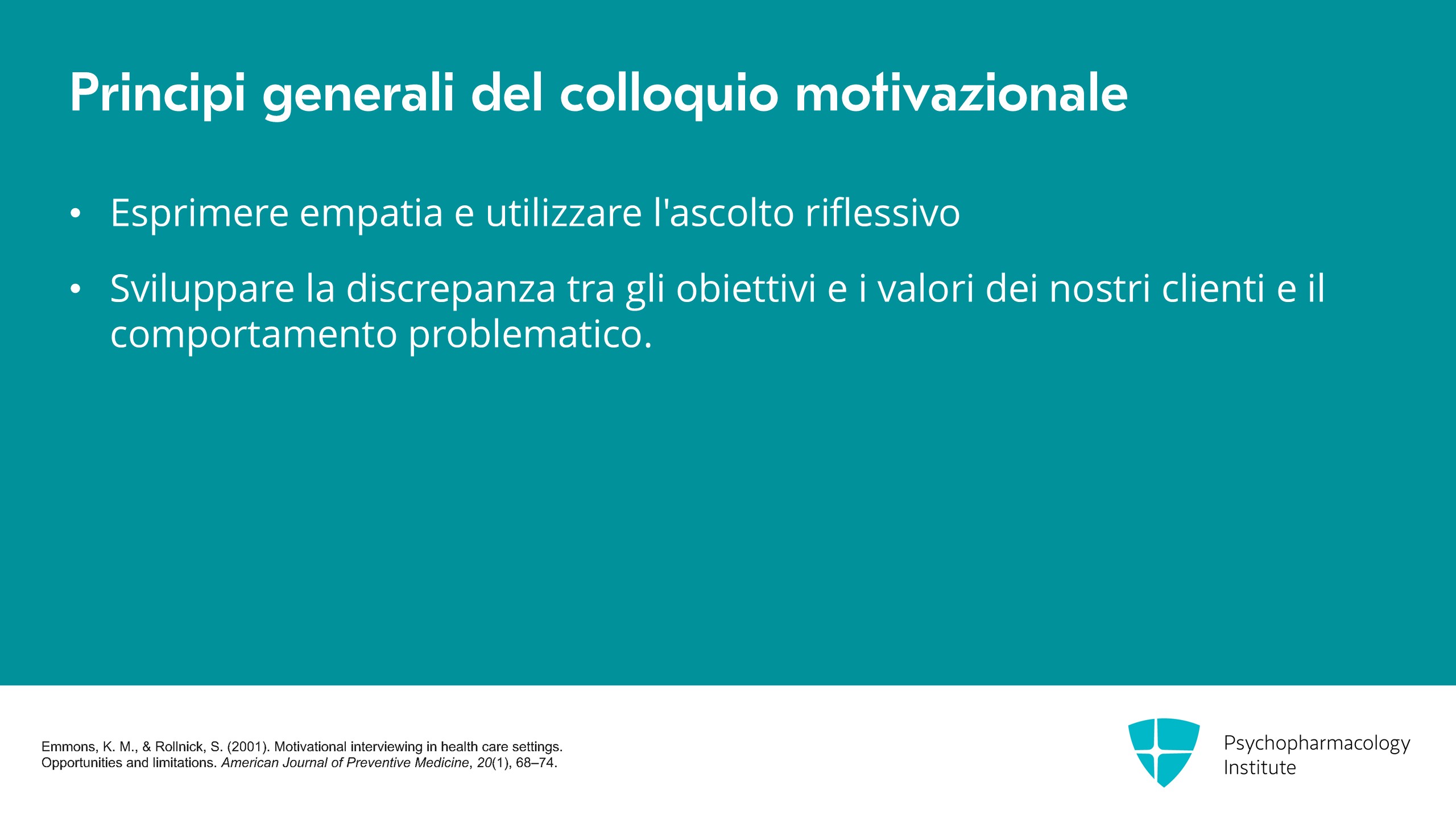 Principi generali del colloquio motivazionale

• Esprimere empatia e utilizzare l'ascolto riflessivo

• Sviluppare la discrepanza tra gli obiettivi e i valori dei nostri clienti e il comportamento problematico.

Emmons, K. M., & Rollnick, S. (2001). Motivational interviewing in health care settings. Opportunities and limitations. American Journal of Preventive Medicine, 20(1), 68–74.

Psychopharmacology
Institute